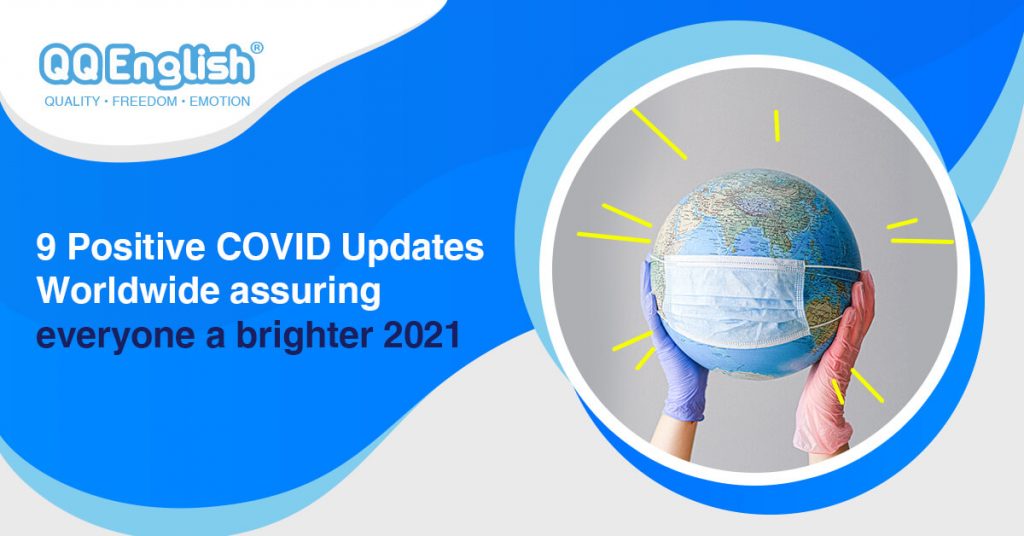 QQ English®
QUALITY • FREEDOM • EMOTION

9 Positive COVID Updates Worldwide assuring everyone a brighter 2021